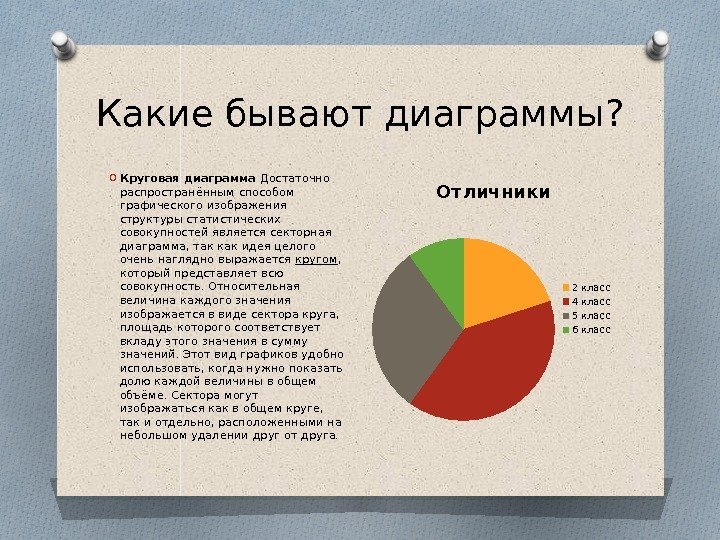 Какие бывают диаграммы?

Круговая диаграмма Достаточно распространённым способом графического изображения структуры статистических совокупностей является секторная диаграмма, так как идея целого очень наглядно выражается кругом, который представляет всю совокупность. Относительная величина каждого значения изображается в виде сектора круга, площадь которого соответствует вкладу этого значения в сумму значений. Этот вид графиков удобно использовать, когда нужно показать долю каждой величины в общем объёме. Сектора могут изображаться как в общем круге, так и отдельно, расположенными на небольшом удалении друг от друга.

Отличники

2 класс
4 класс
5 класс
6 класс